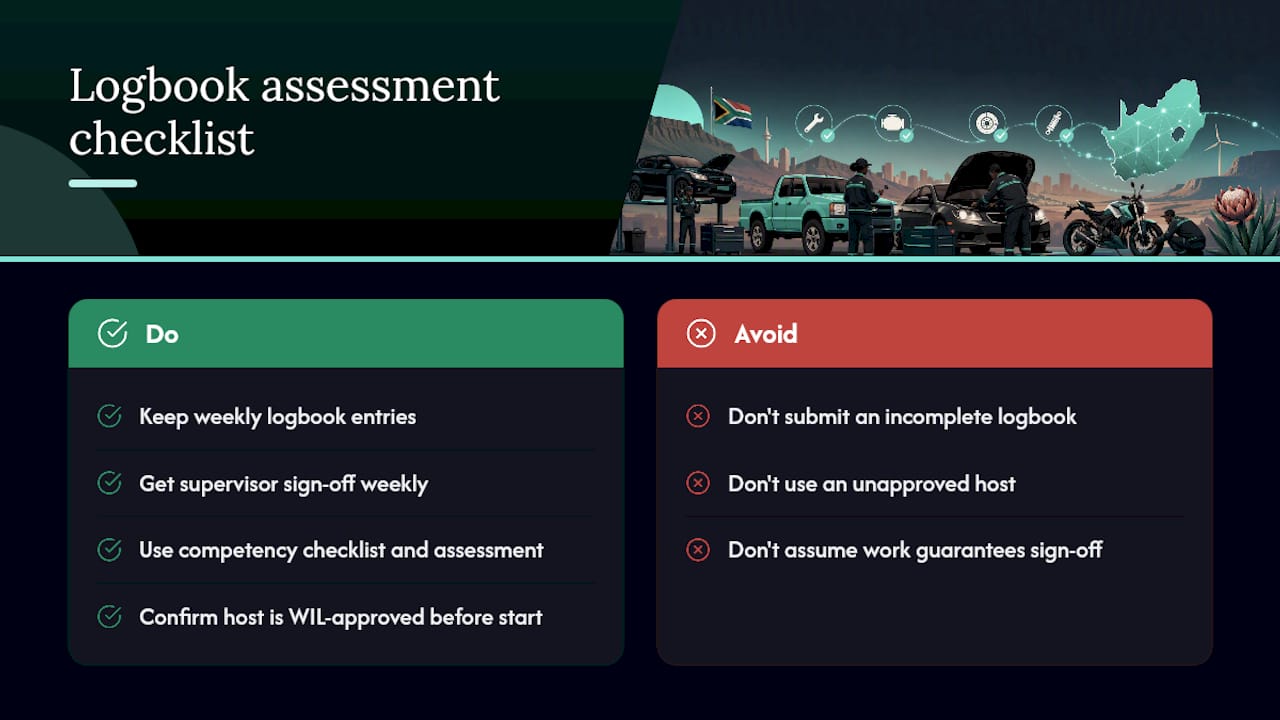 Logbook assessment checklist

Do

Keep weekly logbook entries

Get supervisor sign-off weekly

Use competency checklist and assessment

Confirm host is WIL-approved before start

Avoid

Don't submit an incomplete logbook

Don't use an unapproved host

Don't assume work guarantees sign-off